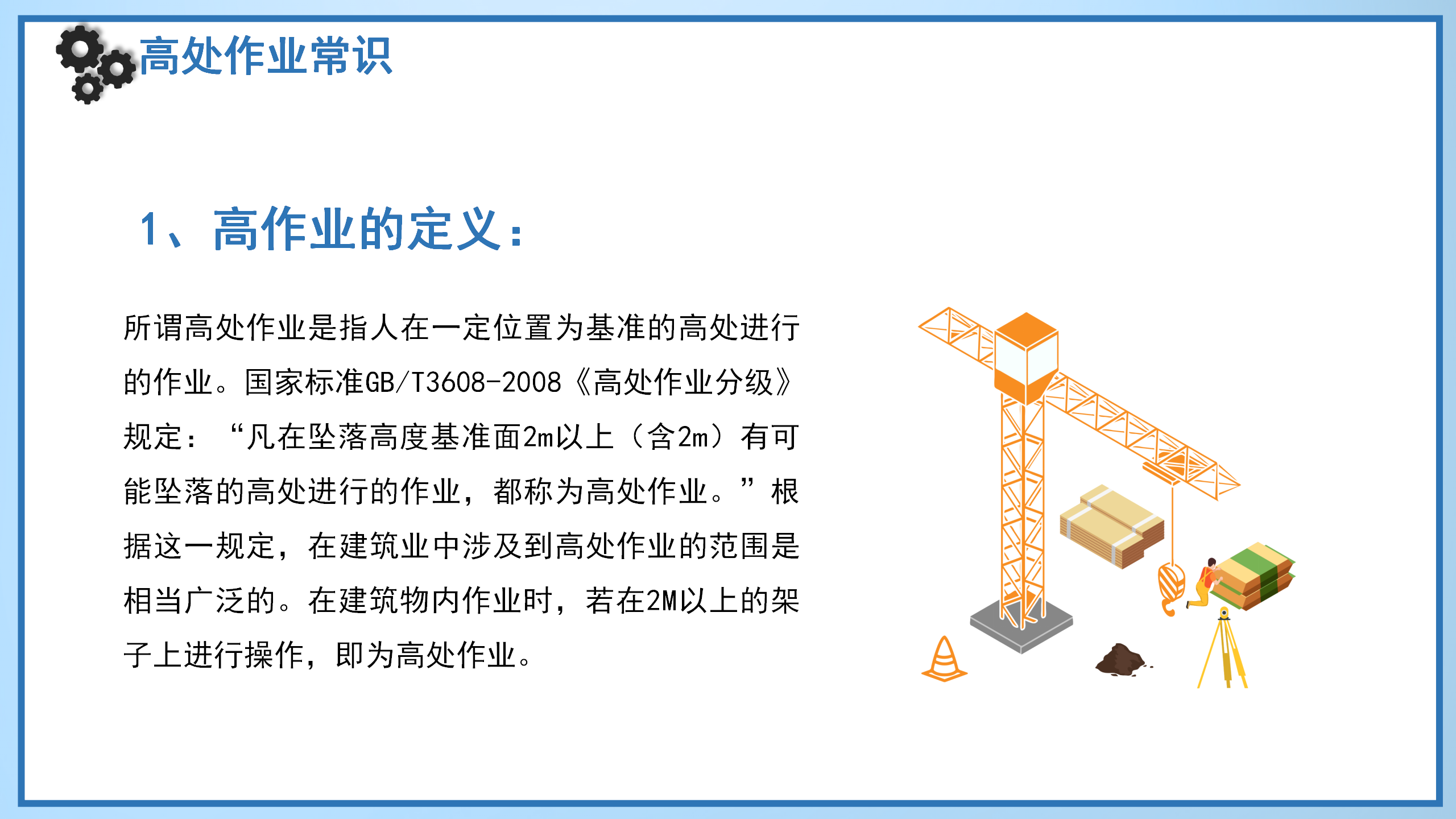 高处作业常识

1、高作业的定义：

所谓高处作业是指人在一定位置为基准的高处进行的作业。国家标准GB/T3608-2008《高处作业分级》规定：“凡在坠落高度基准面2m以上（含2m）有可能坠落的高处进行的作业，都称为高处作业。”根据这一规定，在建筑业中涉及到高处作业的范围是相当广泛的。在建筑物内作业时，若在2M以上的架子上进行操作，即为高处作业。